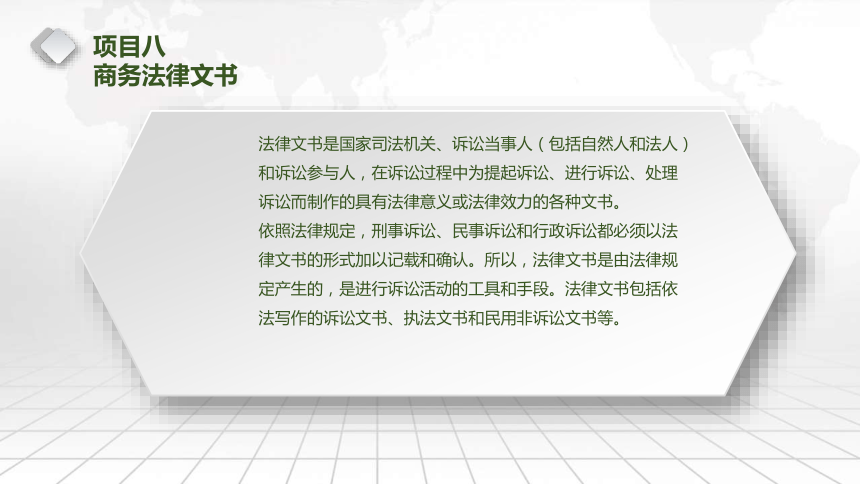 项目八
商务法律文书

法律文书是国家司法机关、诉讼当事人（包括自然人和法人）和诉讼参与人，在诉讼过程中为提起诉讼、进行诉讼、处理诉讼而制作的具有法律意义或法律效力的各种文书。
依照法律规定，刑事诉讼、民事诉讼和行政诉讼都必须以法律文书的形式加以记载和确认。所以，法律文书是由法律规定产生的，是进行诉讼活动的工具和手段。法律文书包括依法写作的诉讼文书、执法文书和民用非诉讼文书等。